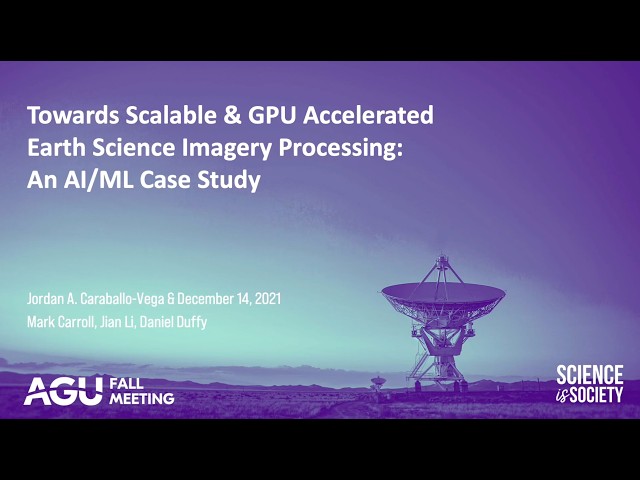 Towards Scalable & GPU Accelerated Earth Science Imagery Processing: An AI/ML Case Study

Jordan A. Caraballo-Vega & December 14, 2021
Mark Carroll, Jian Li, Daniel Duffy

AGU FALL MEETING

SCIENCE is SOCIETY